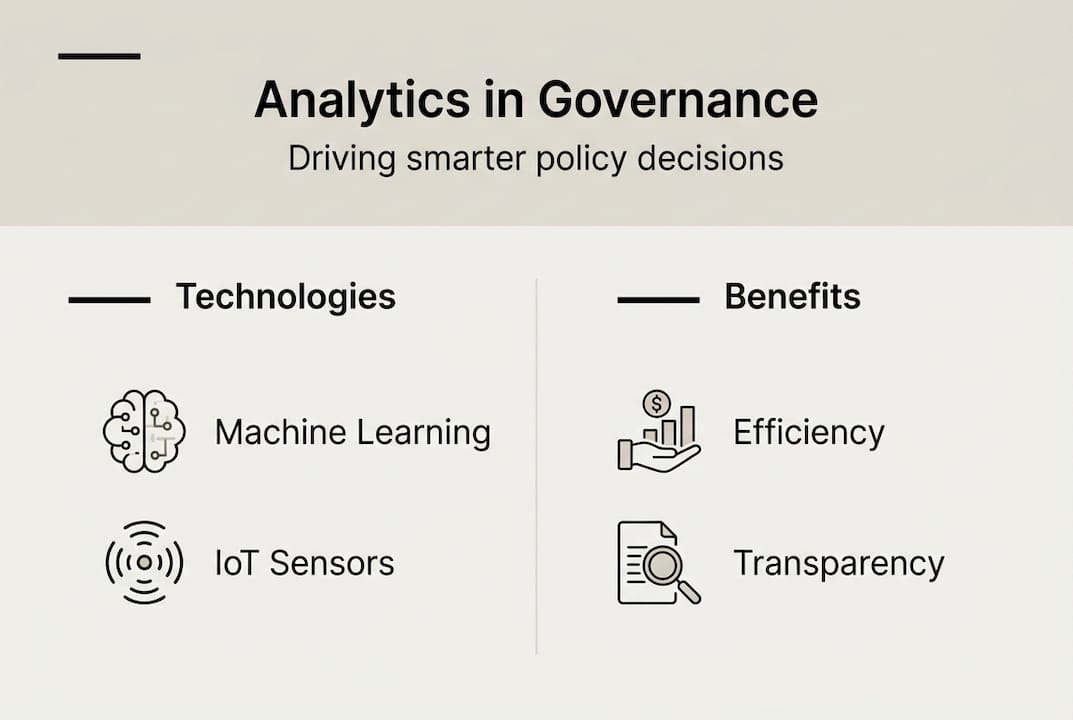 Analytics in Governance
Driving smarter policy decisions

Technologies

Machine Learning

IoT Sensors

Benefits

$

Efficiency

Transparency